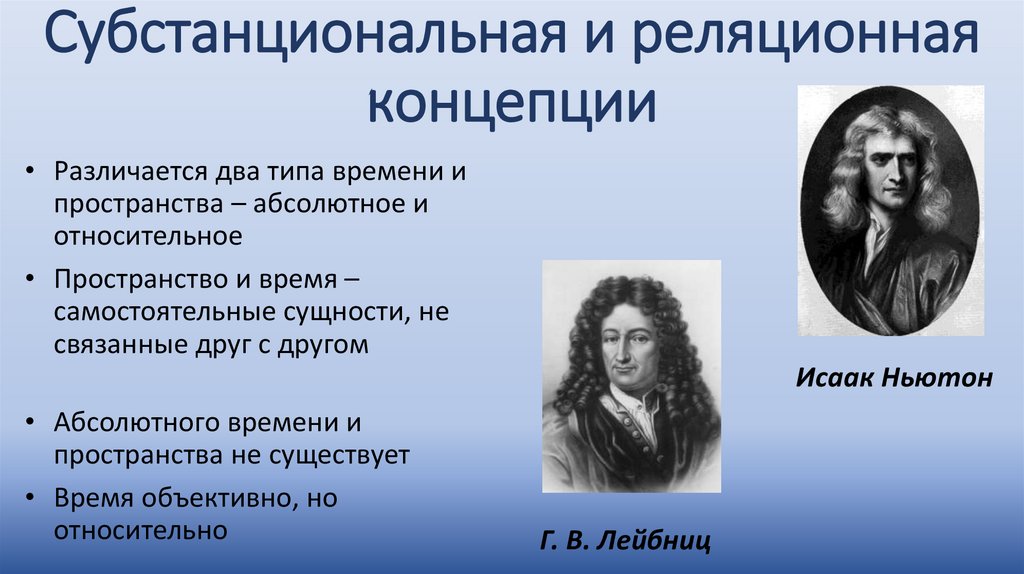 Субстанциональная и реляционная концепции

• Различается два типа времени и пространства – абсолютное и относительное

• Пространство и время – самостоятельные сущности, не связанные друг с другом

• Абсолютного времени и пространства не существует

• Время объективно, но относительно

Исаак Ньютон

Г. В. Лейбниц